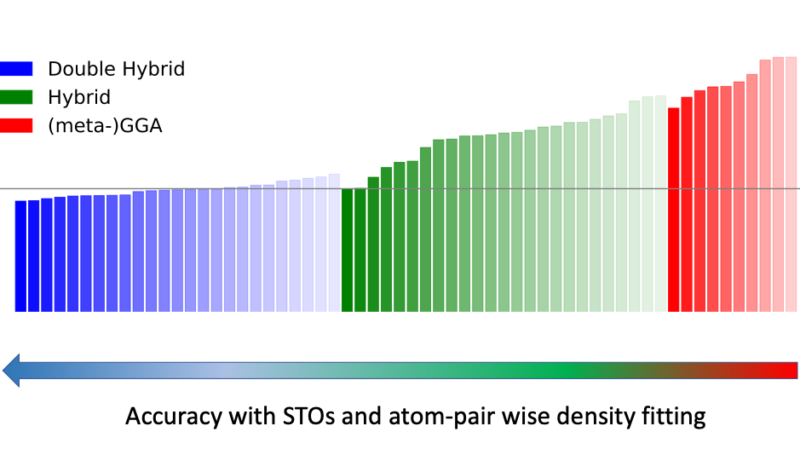 Double Hybrid
Hybrid
(meta-)GGA

Accuracy with STOs and atom-pair wise density fitting